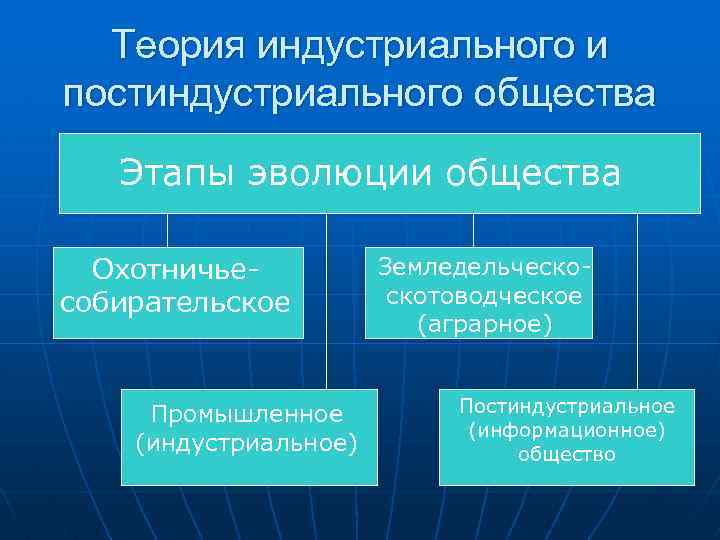 Теория индустриального и постиндустриального общества

Этапы эволюции общества

Охотничье-собирательское

Земледельческо-скотоводческое (аграрное)

Промышленное (индустриальное)

Постиндустриальное (информационное) общество